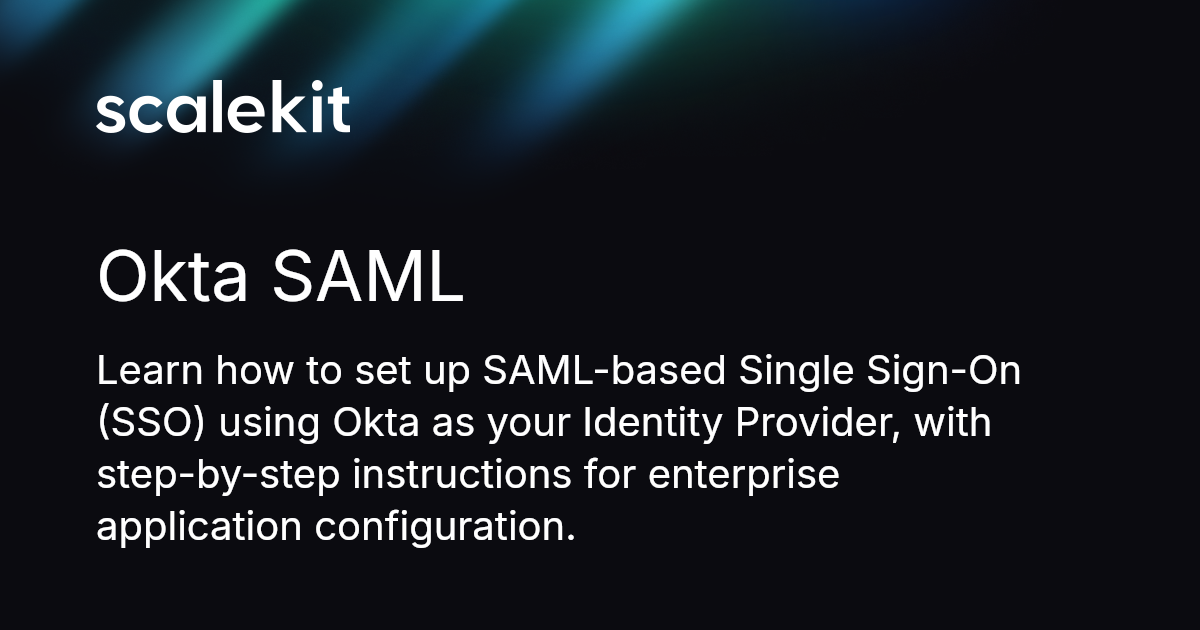 scalekit

Okta SAML

Learn how to set up SAML-based Single Sign-On (SSO) using Okta as your Identity Provider, with step-by-step instructions for enterprise application configuration.